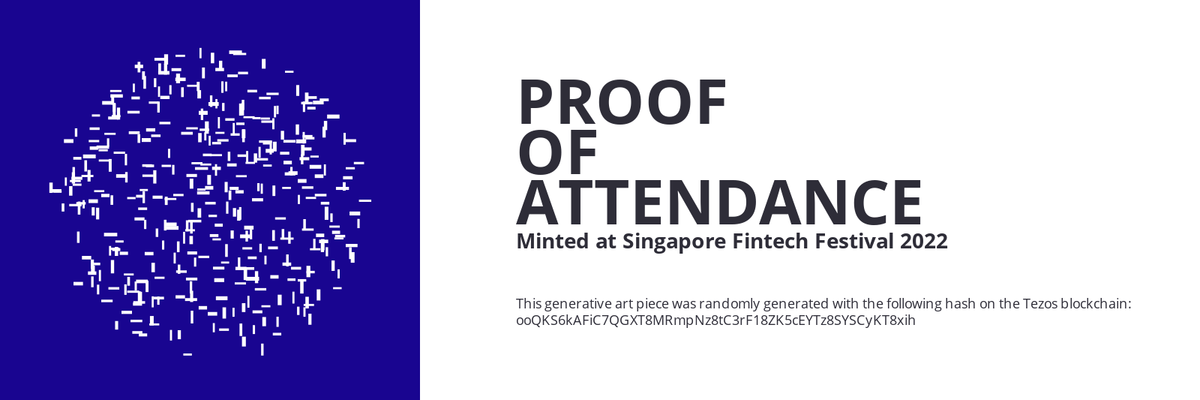 PROOF OF ATTENDANCE

Minted at Singapore Fintech Festival 2022

This generative art piece was randomly generated with the following hash on the Tezos blockchain: ooQKS6kAFiC7QGXT8MRmpNz8tC3rF18ZK5cEYTz8SYSCyKT8xih